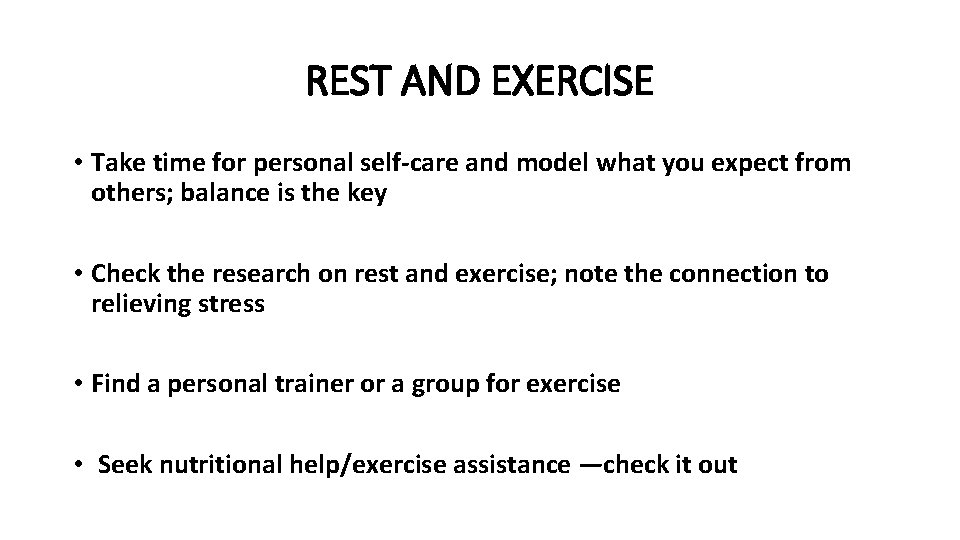 REST AND EXERCISE

• Take time for personal self-care and model what you expect from others; balance is the key

• Check the research on rest and exercise; note the connection to relieving stress

• Find a personal trainer or a group for exercise

• Seek nutritional help/exercise assistance —check it out